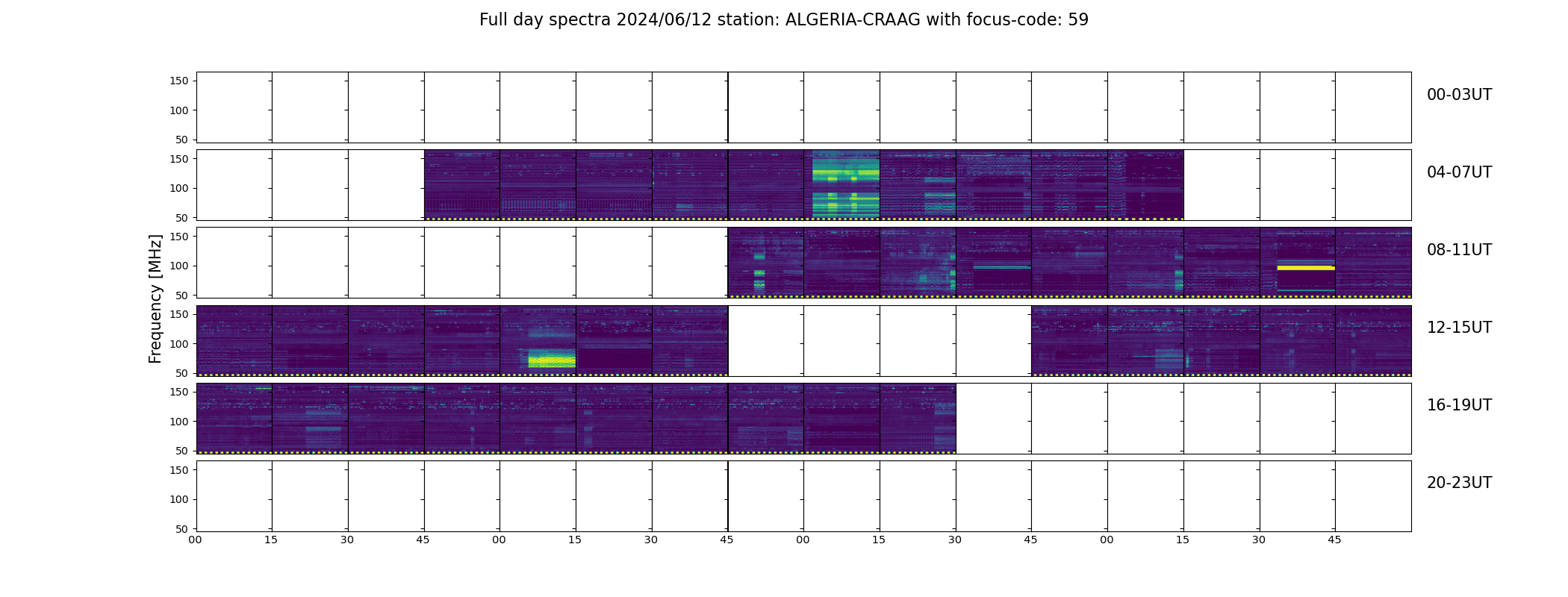 Full day spectra 2024/06/12 station: ALGERIA-CRAAG with focus-code: 59

Frequency [MHz]

150
100
50
00-03UT

150
100
50
04-07UT

150
100
50
08-11UT

150
100
50
12-15UT

150
100
50
16-19UT

150
100
50
20-23UT

00 15 30 45 00 15 30 45 00 15 30 45 00 15 30 45